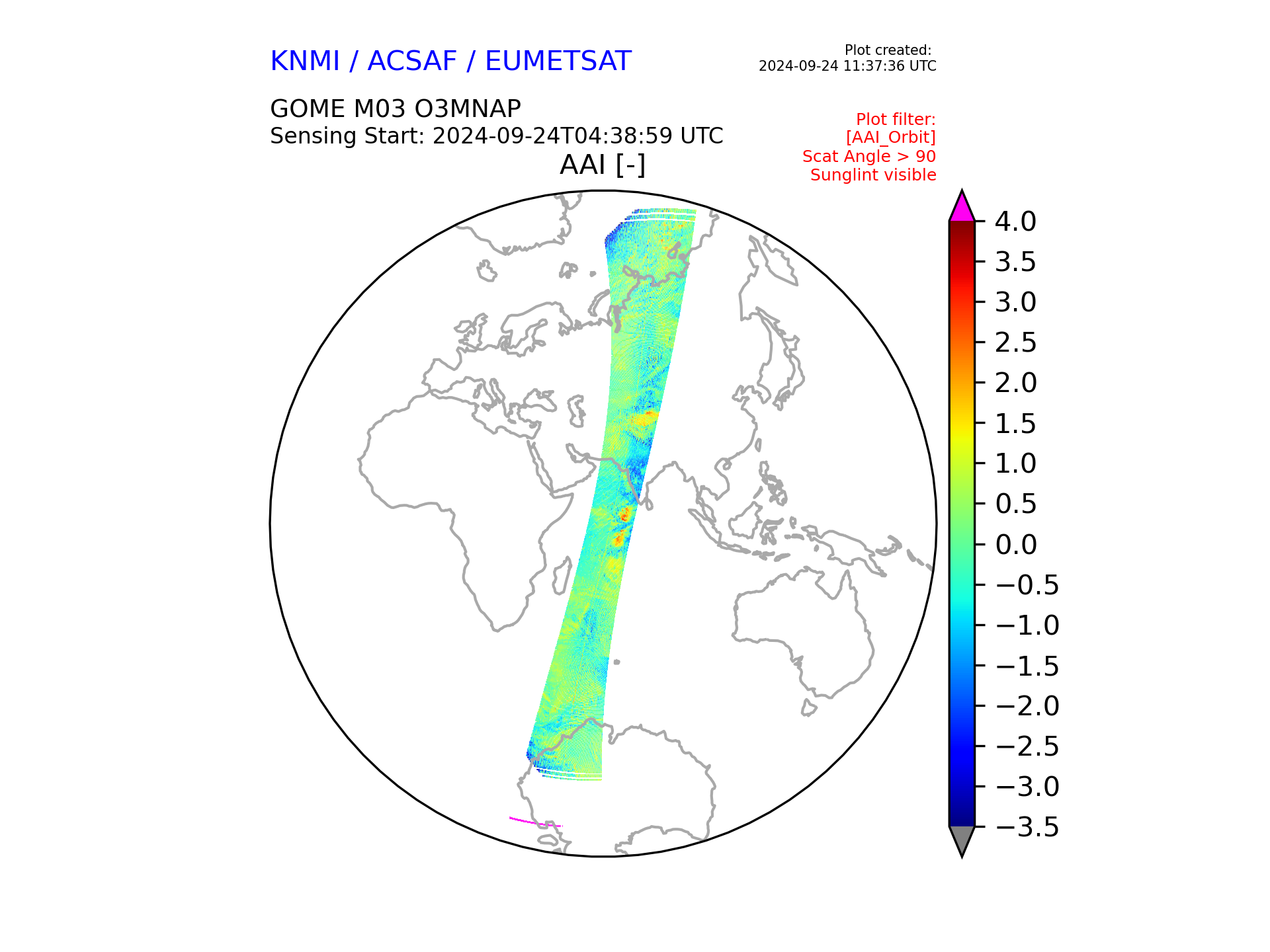 KNMI / ACSAF / EUMETSAT

Plot created:
2024-09-24 11:37:36 UTC

GOME M03 O3MNAP
Sensing Start: 2024-09-24T04:38:59 UTC

Plot filter:
[AAI_Orbit]
Scat Angle > 90
Sunglint visible

AAI [-]

4.0
3.5
3.0
2.5
2.0
1.5
1.0
0.5
0.0
−0.5
−1.0
−1.5
−2.0
−2.5
−3.0
−3.5